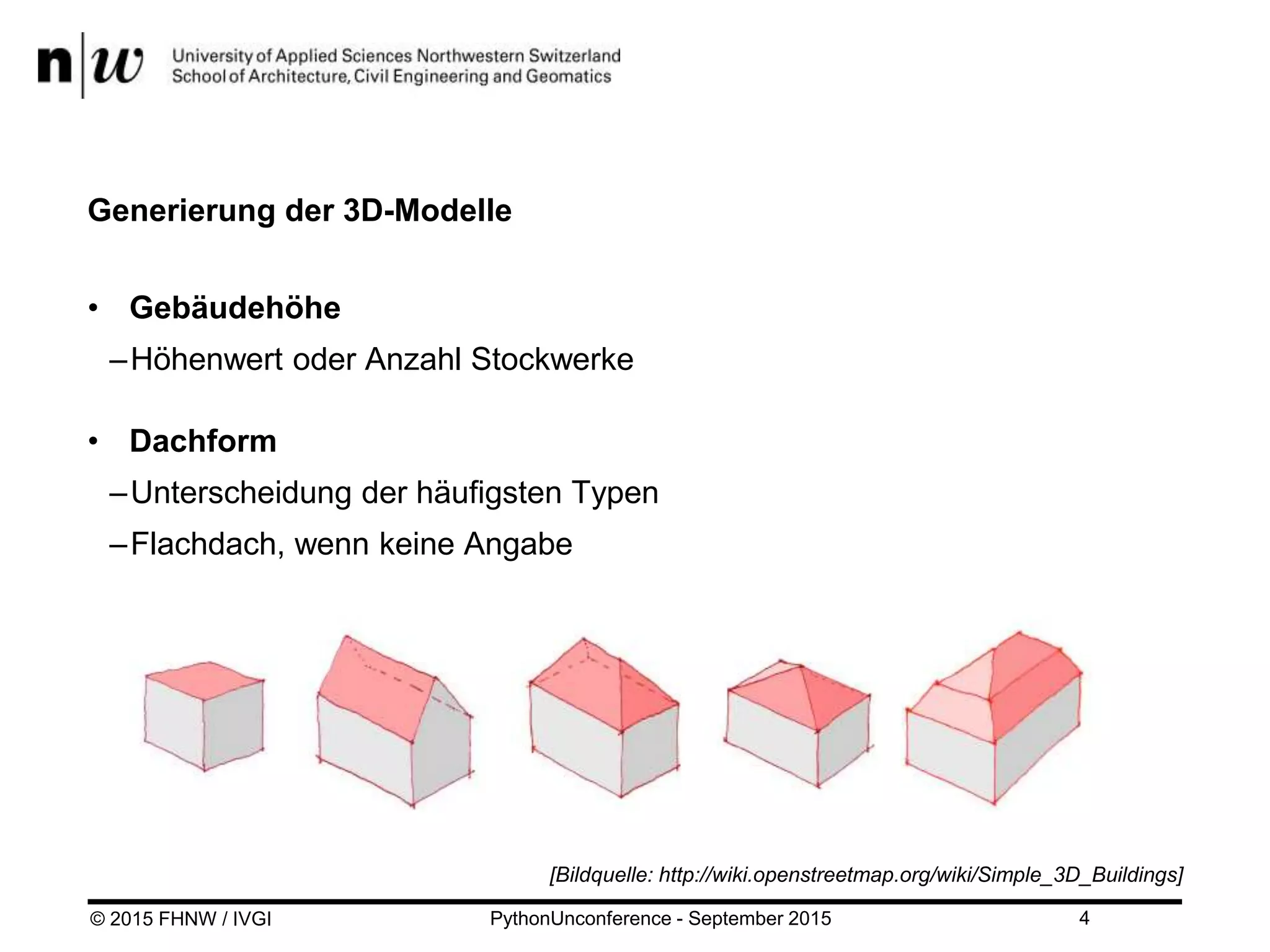 n|w University of Applied Sciences Northwestern Switzerland
School of Architecture, Civil Engineering and Geomatics

Generierung der 3D-Modelle

• Gebäudehöhe
– Höhenwert oder Anzahl Stockwerke

• Dachform
– Unterscheidung der häufigsten Typen
– Flachdach, wenn keine Angabe

[Bildquelle: http://wiki.openstreetmap.org/wiki/Simple_3D_Buildings]

© 2015 FHNW / IVGI PythonUnconference - September 2015 4